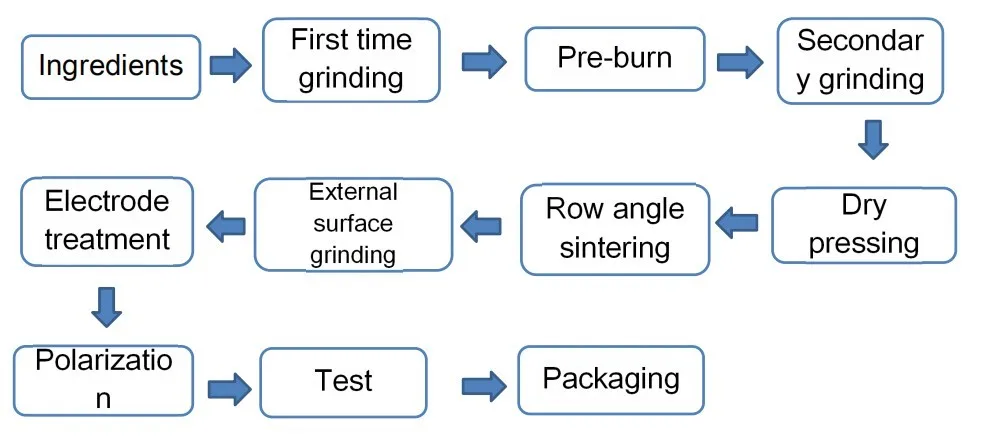 Ingredients

First time grinding

Pre-burn

Secondar y grinding

Dry pressing

Row angle sintering

External surface grinding

Electrode treatment

Polarizatio n

Test

Packaging